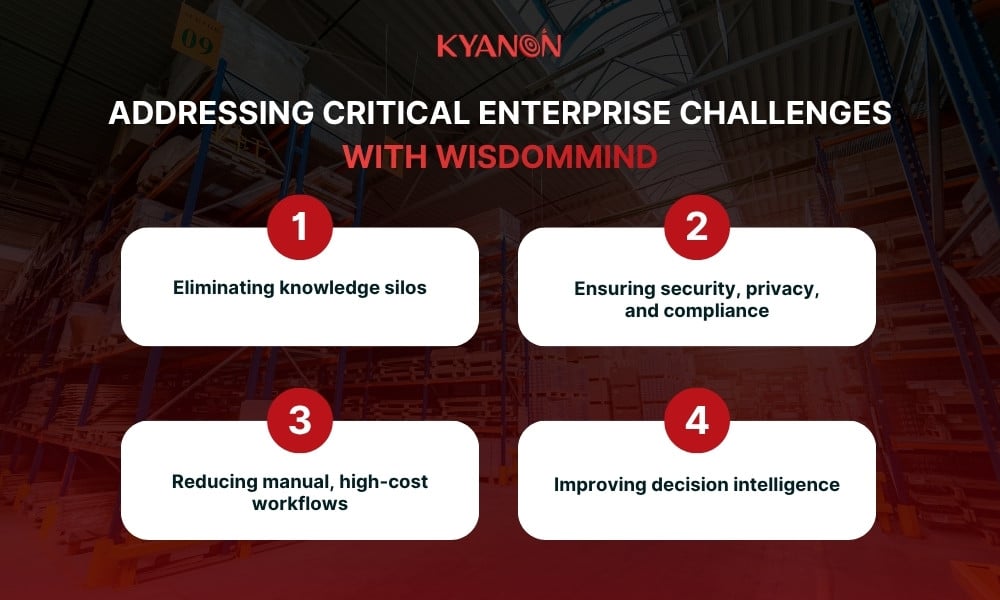 KYANON

ADDRESSING CRITICAL ENTERPRISE CHALLENGES WITH WISDOMMIND

1

Eliminating knowledge silos

2

Ensuring security, privacy, and compliance

3

Reducing manual, high-cost workflows

4

Improving decision intelligence